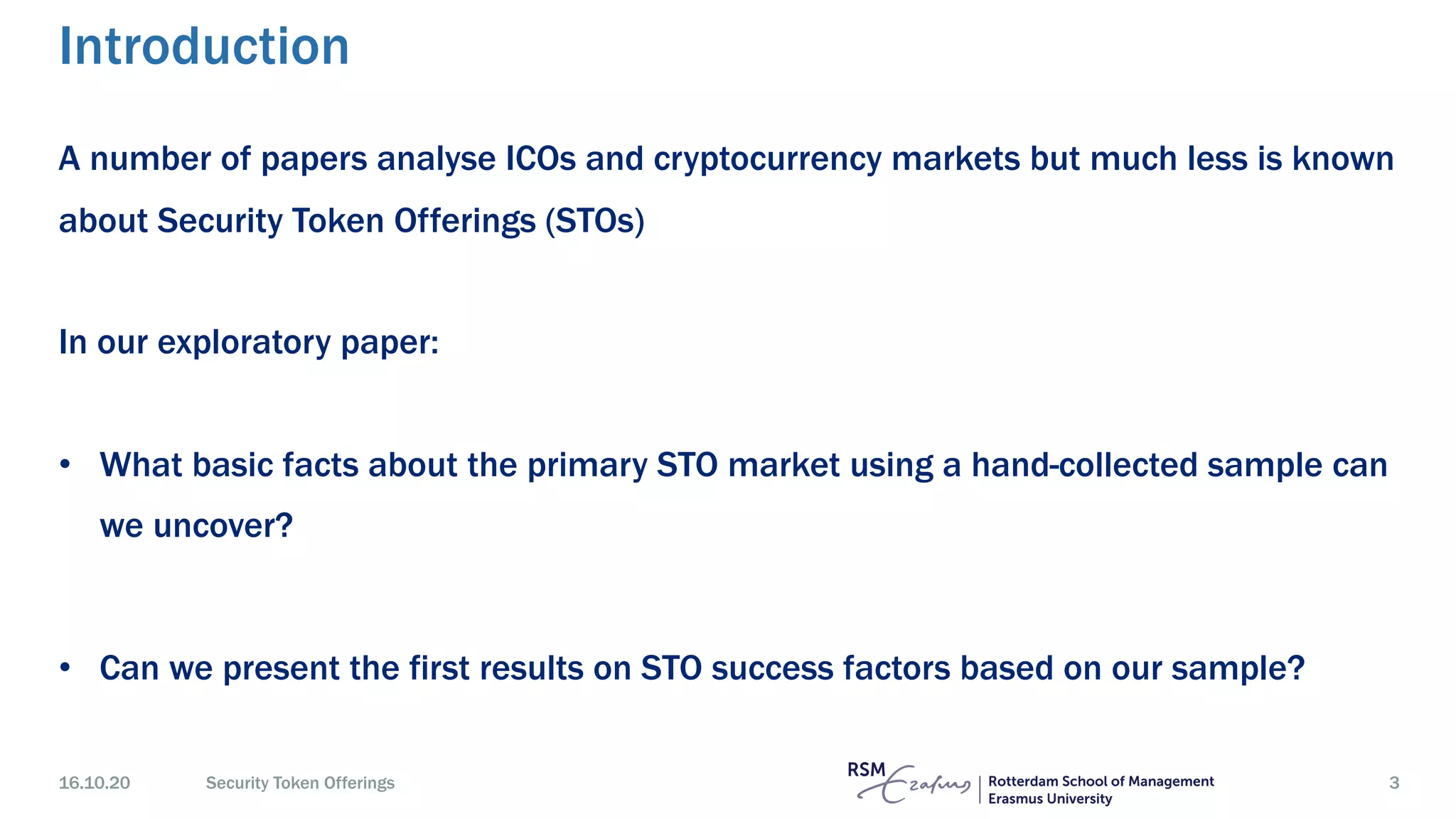 Introduction

A number of papers analyse ICOs and cryptocurrency markets but much less is known about Security Token Offerings (STOs)

In our exploratory paper:

• What basic facts about the primary STO market using a hand-collected sample can we uncover?

• Can we present the first results on STO success factors based on our sample?

16.10.20 Security Token Offerings

RSM Erasmus Rotterdam School of Management Erasmus University

3